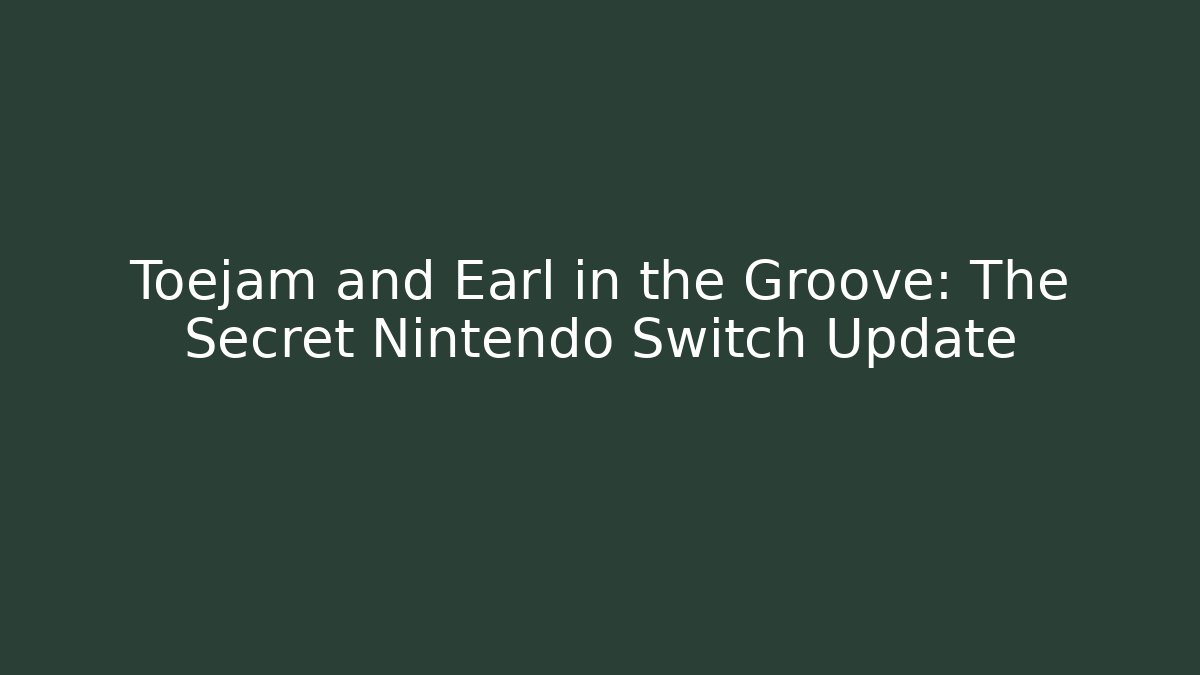 Toejam and Earl in the Groove: The Secret Nintendo Switch Update